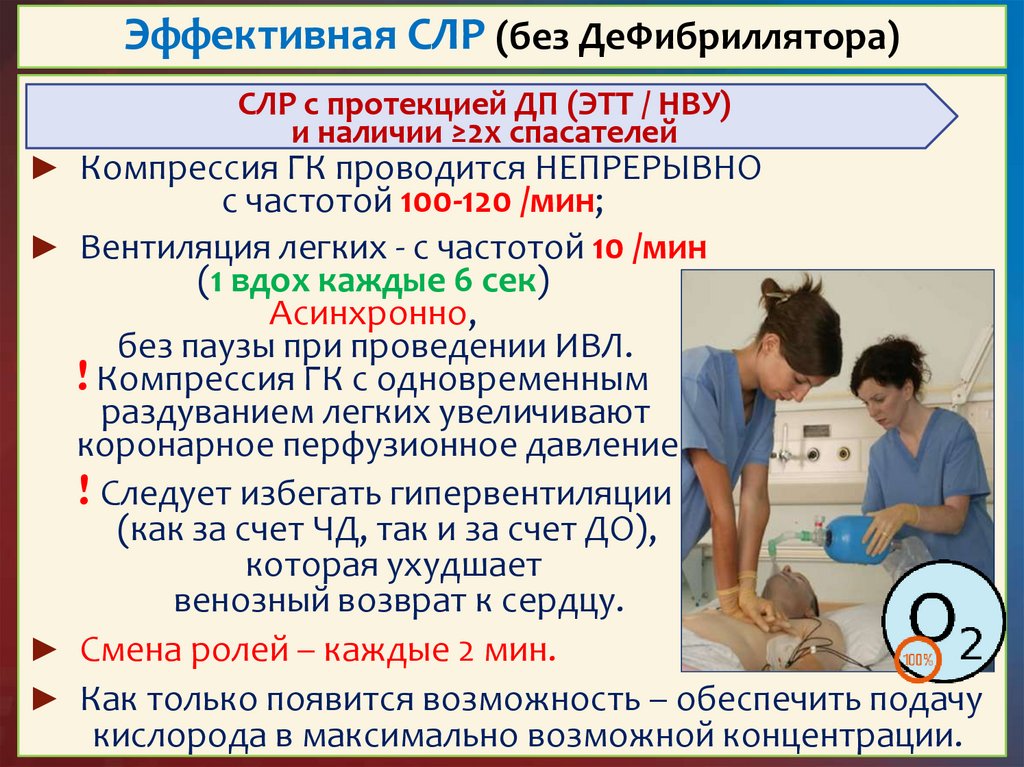 Эффективная СЛР (без ДеФибриллятора)

СЛР с протекцией ДП (ЭТТ / НВУ) и наличии ≥2х спасателей

► Компрессия ГК проводится НЕПРЕРЫВНО с частотой 100-120 /мин;

► Вентиляция легких - с частотой 10 /мин (1 вдох каждые 6 сек) Асинхронно, без паузы при проведении ИВЛ.

! Компрессия ГК с одновременным раздуванием легких увеличивают коронарное перфузионное давление

! Следует избегать гипервентиляции (как за счет ЧД, так и за счет ДО), которая ухудшает венозный возврат к сердцу.

► Смена ролей – каждые 2 мин.

► Как только появится возможность – обеспечить подачу кислорода в максимально возможной концентрации.

$O_2$

100%